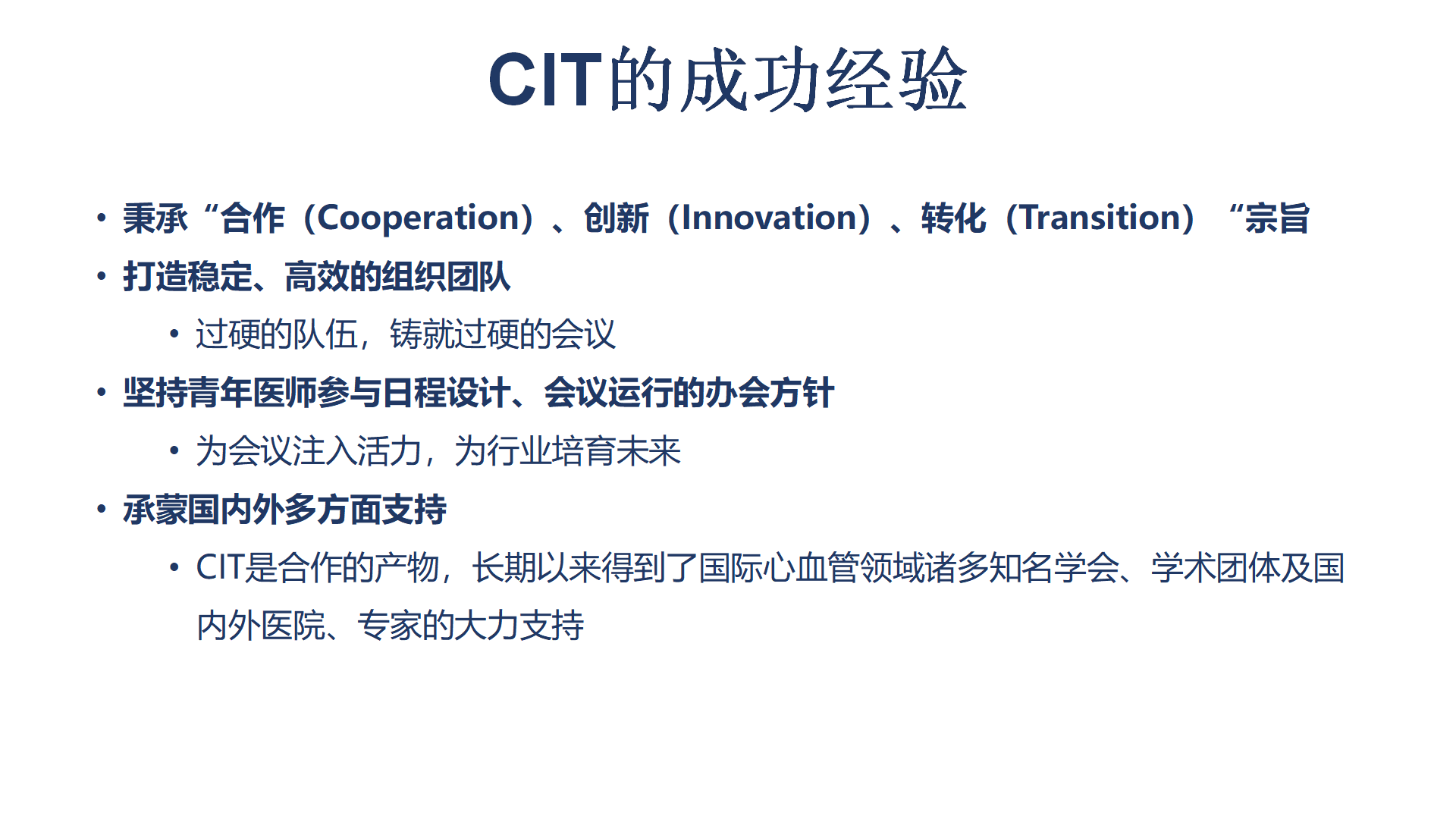 CIT的成功经验

• 秉承“合作（Cooperation）、创新（Innovation）、转化（Transition）“宗旨
• 打造稳定、高效的组织团队
  • 过硬的队伍，铸就过硬的会议
• 坚持青年医师参与日程设计、会议运行的办会方针
  • 为会议注入活力，为行业培育未来
• 承蒙国内外多方面支持
  • CIT是合作的产物，长期以来得到了国际心血管领域诸多知名学会、学术团体及国内外医院、专家的大力支持